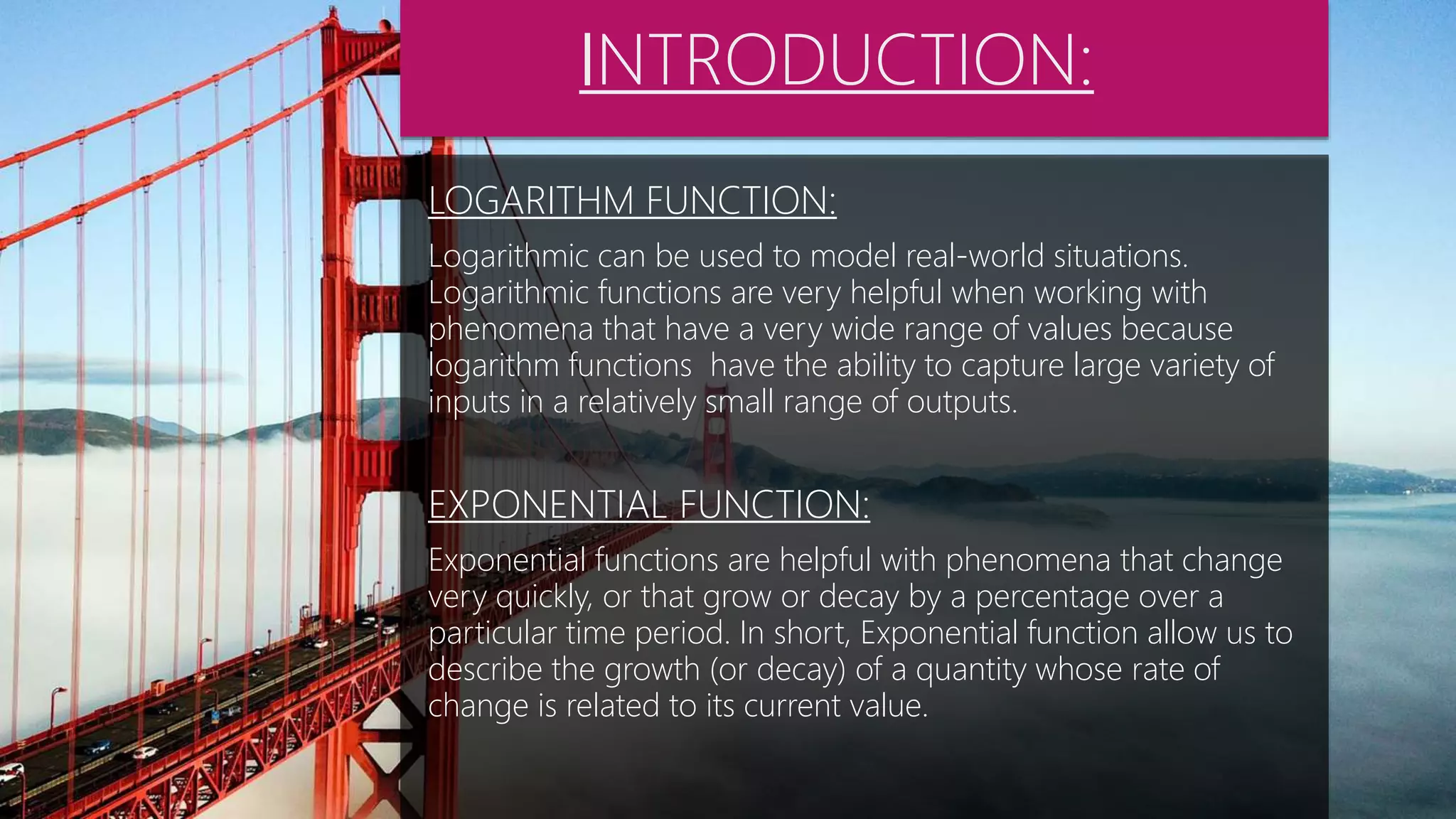 INTRODUCTION:

LOGARITHM FUNCTION:

Logarithmic can be used to model real-world situations. Logarithmic functions are very helpful when working with phenomena that have a very wide range of values because logarithm functions  have the ability to capture large variety of inputs in a relatively small range of outputs.

EXPONENTIAL FUNCTION:

Exponential functions are helpful with phenomena that change very quickly, or that grow or decay by a percentage over a particular time period. In short, Exponential function allow us to describe the growth (or decay) of a quantity whose rate of change is related to its current value.